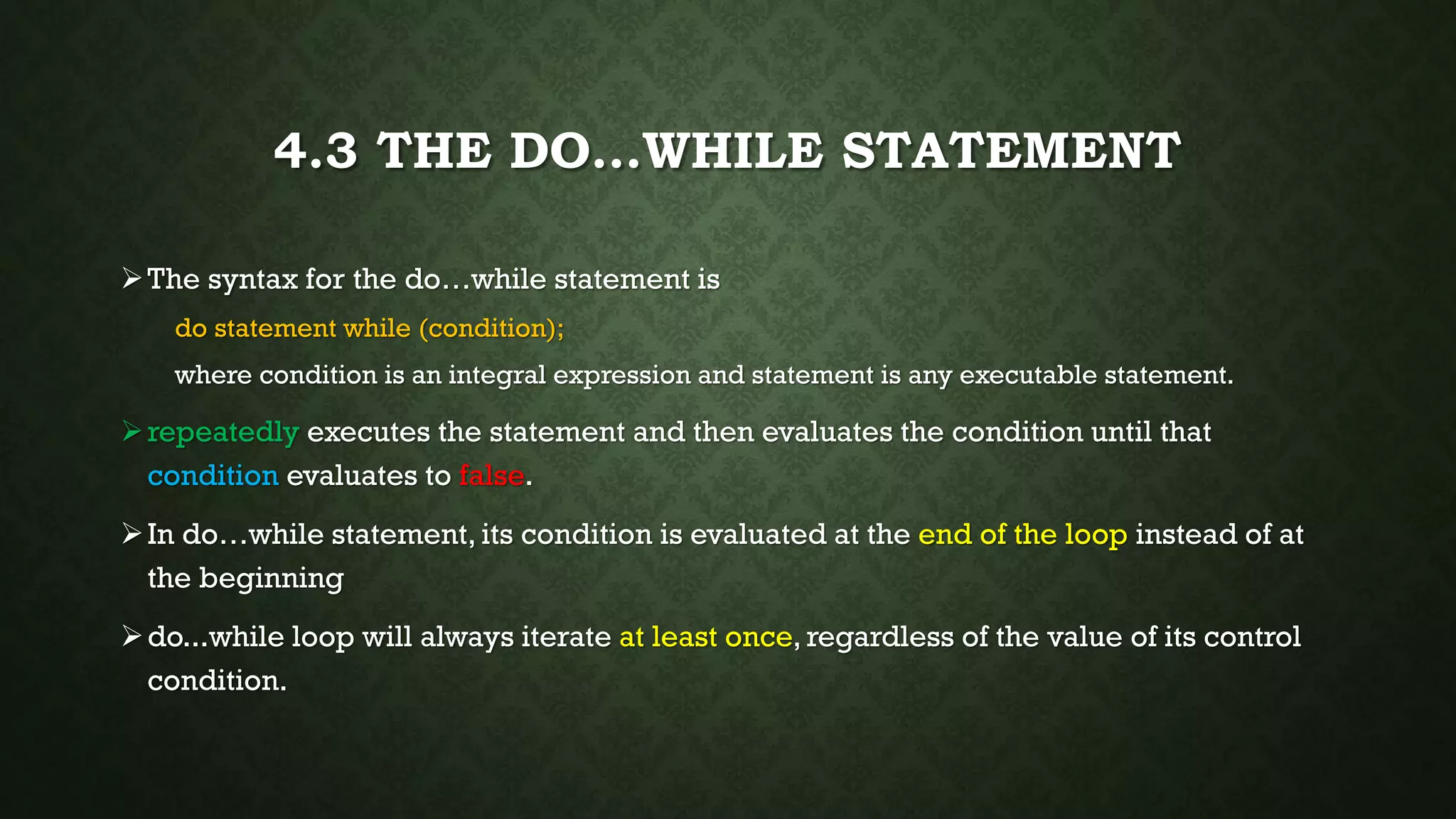 4.3 THE DO...WHILE STATEMENT

➢ The syntax for the do…while statement is

do statement while (condition);

where condition is an integral expression and statement is any executable statement.

➢ repeatedly executes the statement and then evaluates the condition until that condition evaluates to false.

➢ In do…while statement, its condition is evaluated at the end of the loop instead of at the beginning

➢ do...while loop will always iterate at least once, regardless of the value of its control condition.